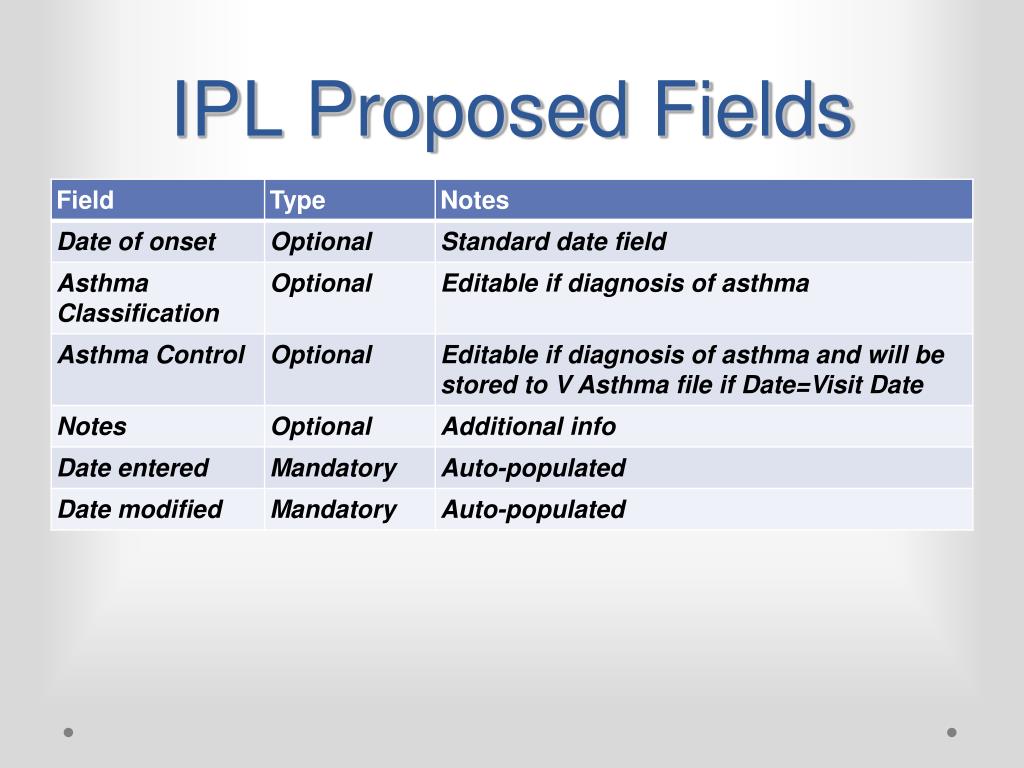 IPL Proposed Fields

| Field | Type | Notes |
|---|---|---|
| Date of onset | Optional | Standard date field |
| Asthma Classification | Optional | Editable if diagnosis of asthma |
| Asthma Control | Optional | Editable if diagnosis of asthma and will be stored to V Asthma file if Date=Visit Date |
| Notes | Optional | Additional info |
| Date entered | Mandatory | Auto-populated |
| Date modified | Mandatory | Auto-populated |